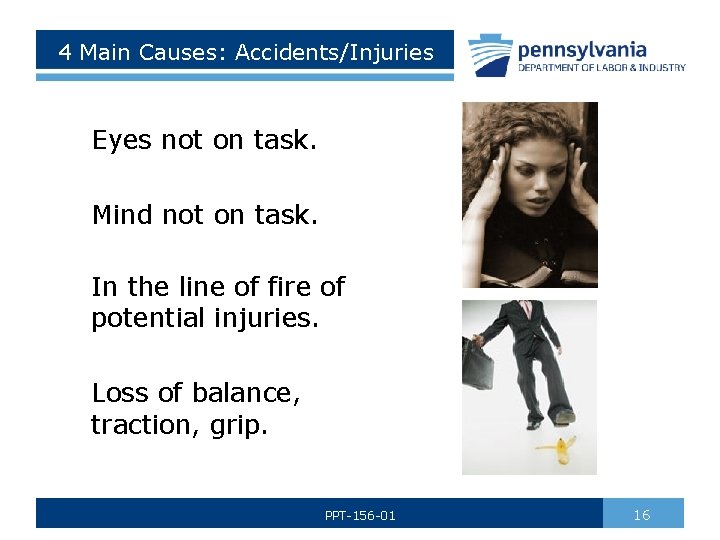 4 Main Causes: Accidents/Injuries

pennsylvania
DEPARTMENT OF LABOR & INDUSTRY

Eyes not on task.

Mind not on task.

In the line of fire of potential injuries.

Loss of balance, traction, grip.

PPT-156-01

16